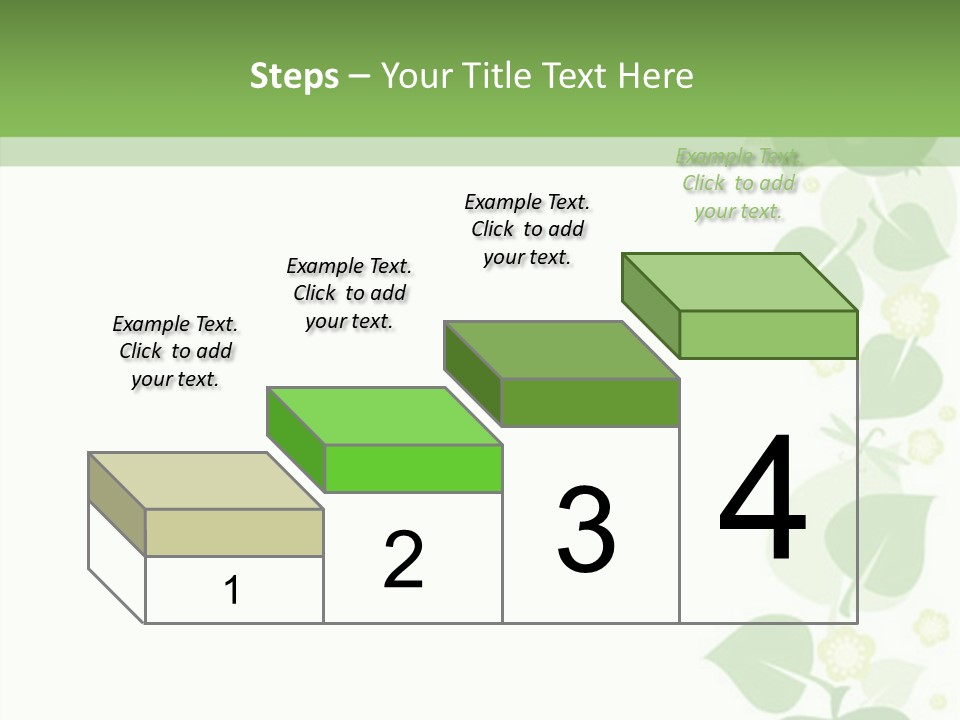 Steps – Your Title Text Here

Example Text. Click to add your text.

Example Text. Click to add your text.

Example Text. Click to add your text.

Example Text. Click to add your text.

1

2

3

4